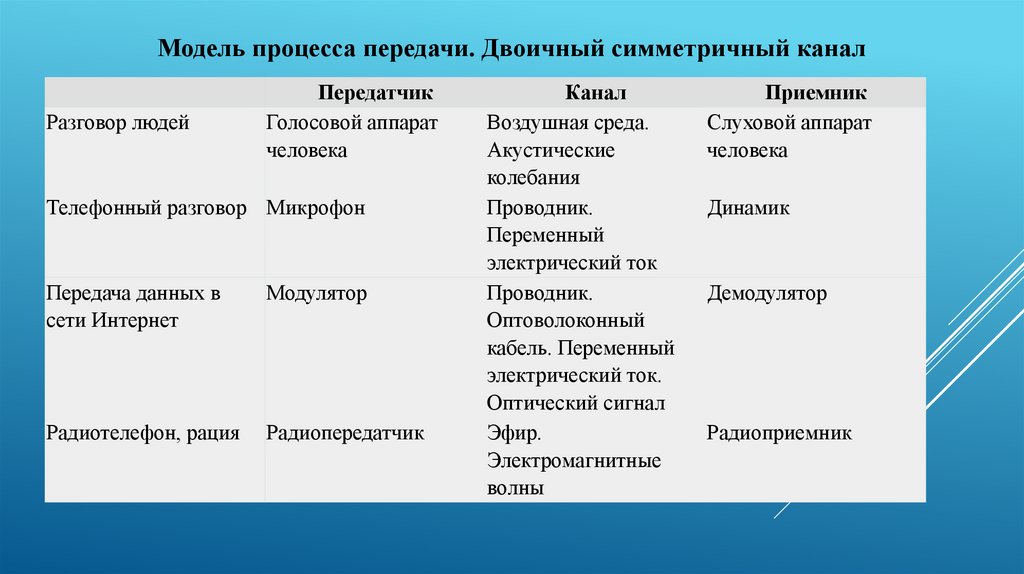 Модель процесса передачи. Двоичный симметричный канал

| | Передатчик | Канал | Приемник |
|---|---|---|---|
| Разговор людей | Голосовой аппарат человека | Воздушная среда. Акустические колебания | Слуховой аппарат человека |
| Телефонный разговор | Микрофон | Проводник. Переменный электрический ток | Динамик |
| Передача данных в сети Интернет | Модулятор | Проводник. Оптоволоконный кабель. Переменный электрический ток. Оптический сигнал | Демодулятор |
| Радиотелефон, рация | Радиопередатчик | Эфир. Электромагнитные волны | Радиоприемник |